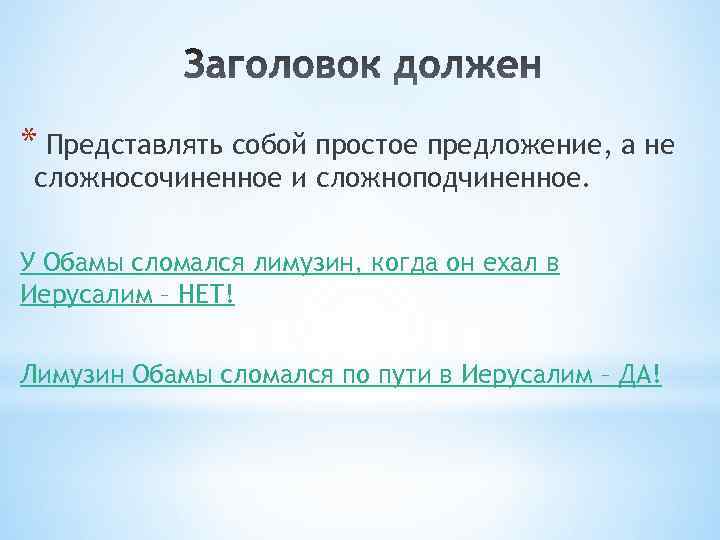 Заголовок должен

* Представлять собой простое предложение, а не сложносочиненное и сложноподчиненное.

У Обамы сломался лимузин, когда он ехал в Иерусалим – НЕТ!

Лимузин Обамы сломался по пути в Иерусалим – ДА!